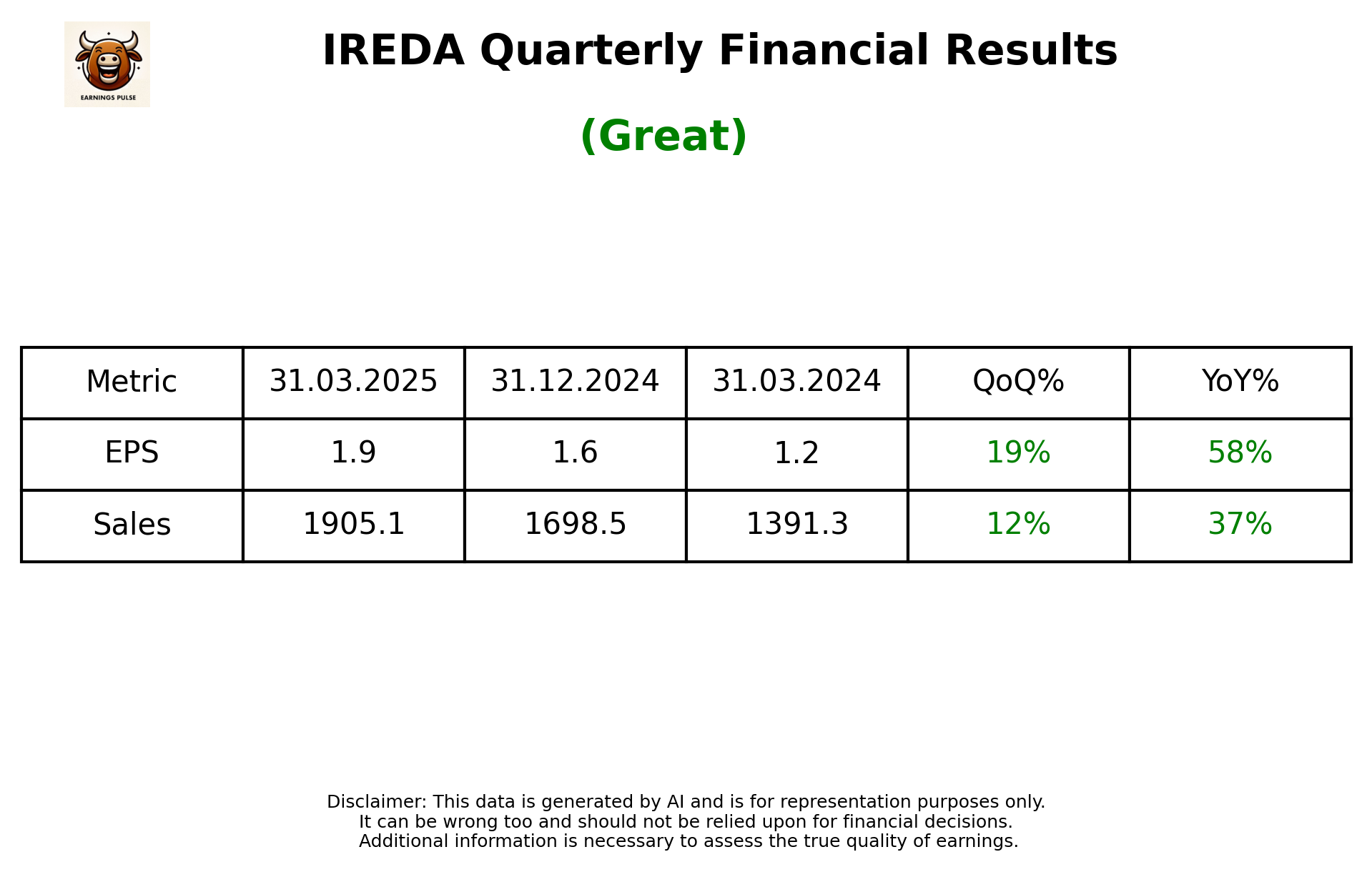 EARNINGS PULSE

IREDA Quarterly Financial Results

(Great)

| Metric | 31.03.2025 | 31.12.2024 | 31.03.2024 | QoQ% | YoY% |
|---|---|---|---|---|---|
| EPS | 1.9 | 1.6 | 1.2 | 19% | 58% |
| Sales | 1905.1 | 1698.5 | 1391.3 | 12% | 37% |

Disclaimer: This data is generated by AI and is for representation purposes only.
It can be wrong too and should not be relied upon for financial decisions.
Additional information is necessary to assess the true quality of earnings.